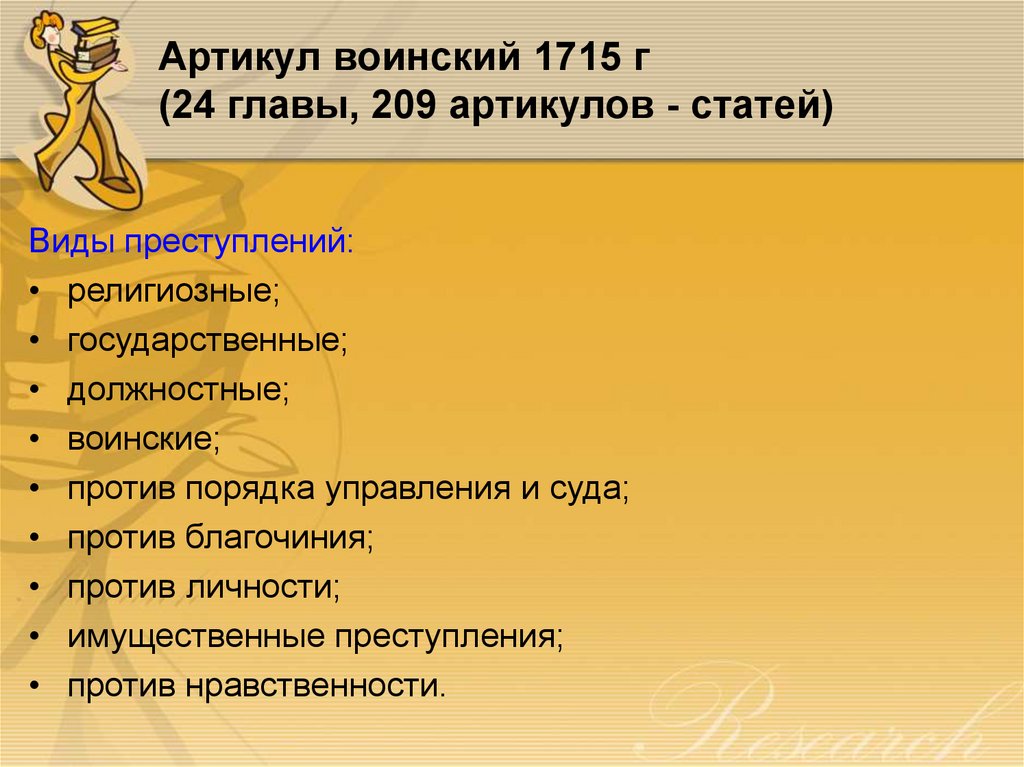 Артикул воинский 1715 г
(24 главы, 209 артикулов - статей)

Виды преступлений:
• религиозные;
• государственные;
• должностные;
• воинские;
• против порядка управления и суда;
• против благочиния;
• против личности;
• имущественные преступления;
• против нравственности.

Research